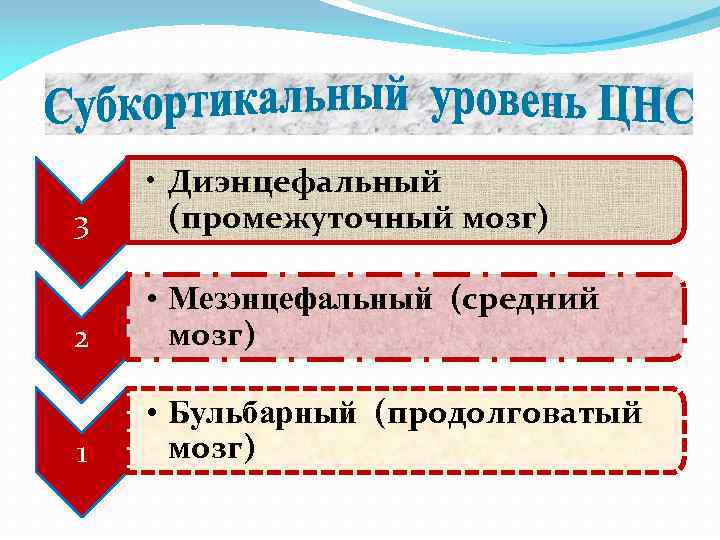 Субкортикальный уровень ЦНС

3

• Диэнцефальный (промежуточный мозг)

2

• Мезэнцефальный (средний мозг)

1

• Бульбарный (продолговатый мозг)